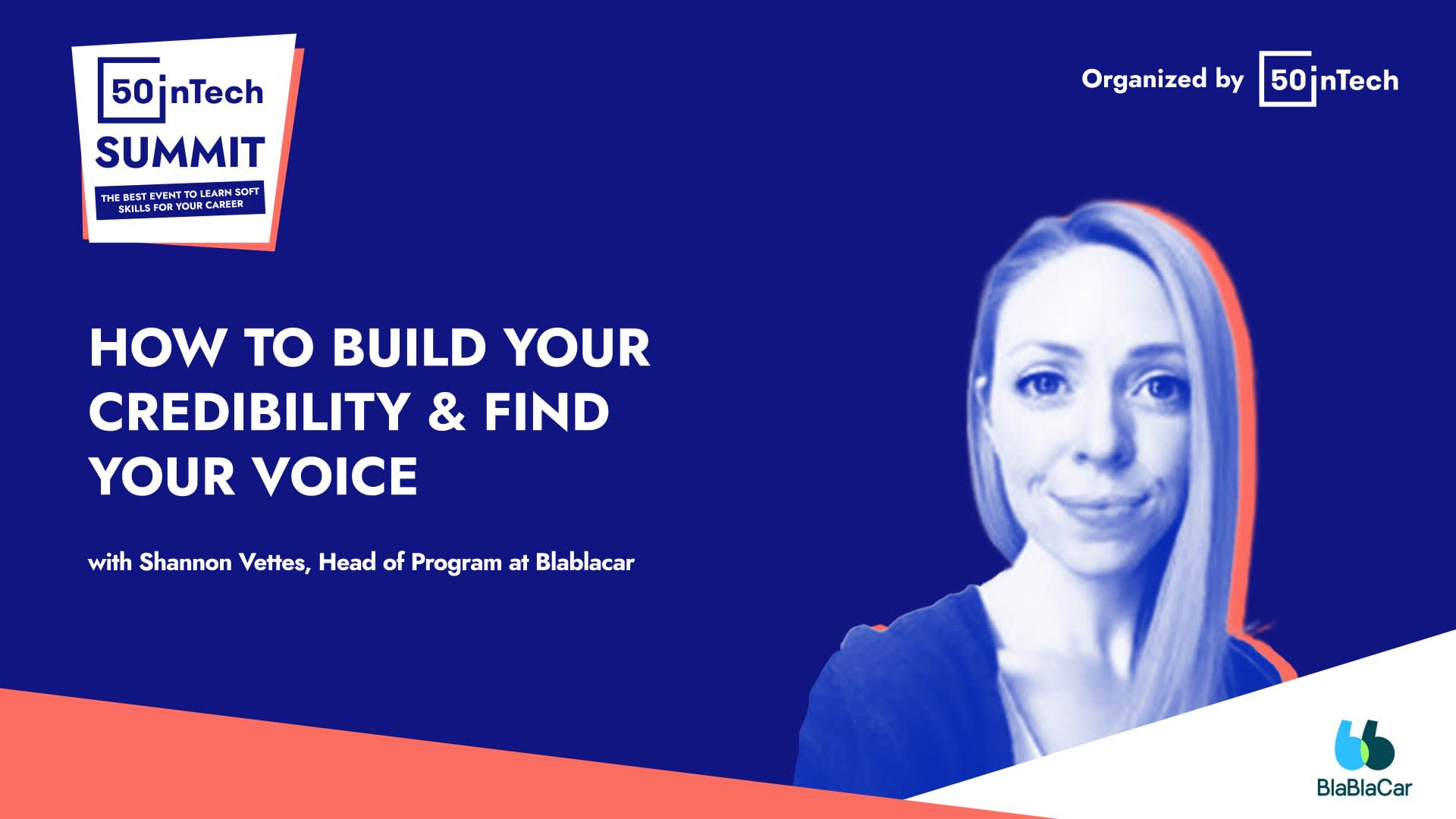 50inTech
SUMMIT
THE BEST EVENT TO LEARN SOFT SKILLS FOR YOUR CAREER

Organized by 50inTech

HOW TO BUILD YOUR CREDIBILITY & FIND YOUR VOICE

with Shannon Vettes, Head of Program at Blablacar

BlaBlaCar